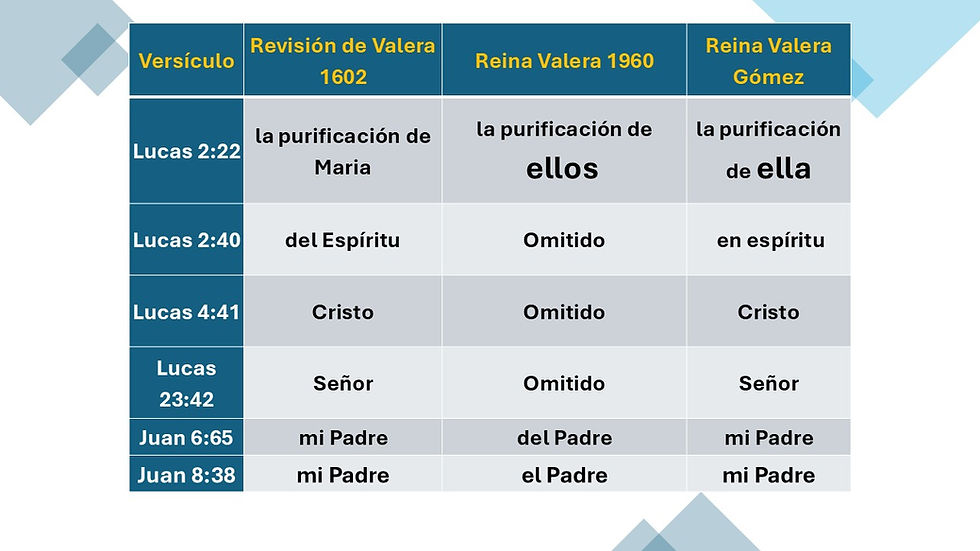 | Versículo | Revisión de Valera 1602 | Reina Valera 1960 | Reina Valera Gómez |
|---|---|---|---|
| Lucas 2:22 | la purificación de Maria | la purificación de ellos | la purificación de ella |
| Lucas 2:40 | del Espíritu | Omitido | en espíritu |
| Lucas 4:41 | Cristo | Omitido | Cristo |
| Lucas 23:42 | Señor | Omitido | Señor |
| Juan 6:65 | mi Padre | del Padre | mi Padre |
| Juan 8:38 | mi Padre | el Padre | mi Padre |